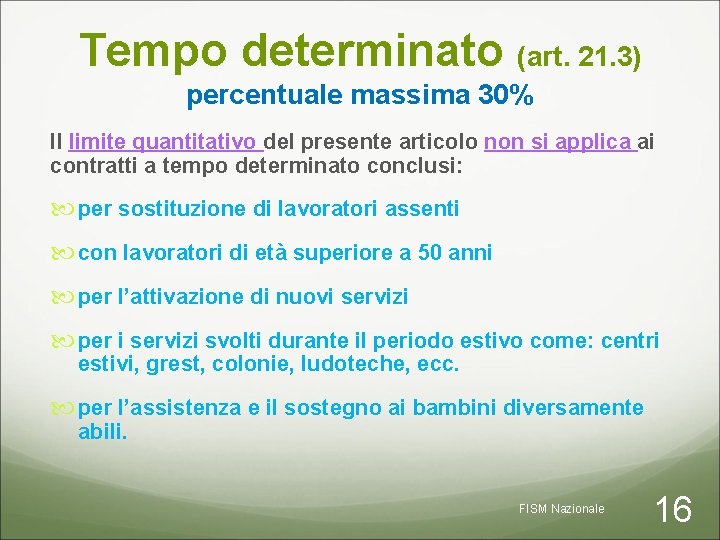 Tempo determinato (art. 21.3)
percentuale massima 30%

Il limite quantitativo del presente articolo non si applica ai contratti a tempo determinato conclusi:

per sostituzione di lavoratori assenti

con lavoratori di età superiore a 50 anni

per l'attivazione di nuovi servizi

per i servizi svolti durante il periodo estivo come: centri estivi, grest, colonie, ludoteche, ecc.

per l'assistenza e il sostegno ai bambini diversamente abili.

FISM Nazionale

16